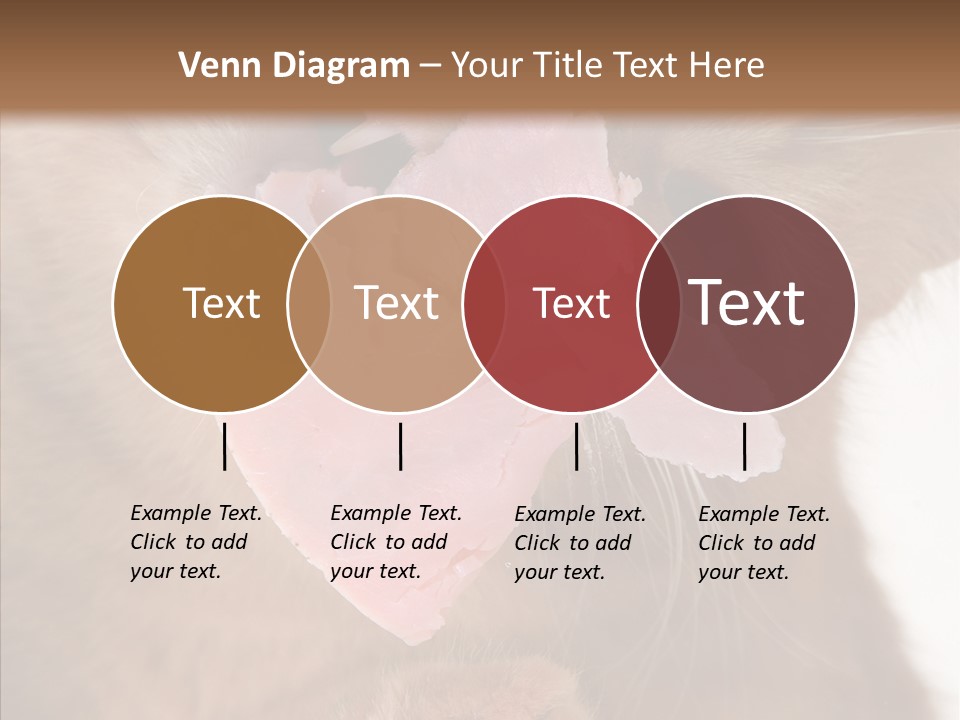 Venn Diagram – Your Title Text Here

Text

Text

Text

Text

Example Text. Click to add your text.

Example Text. Click to add your text.

Example Text. Click to add your text.

Example Text. Click to add your text.